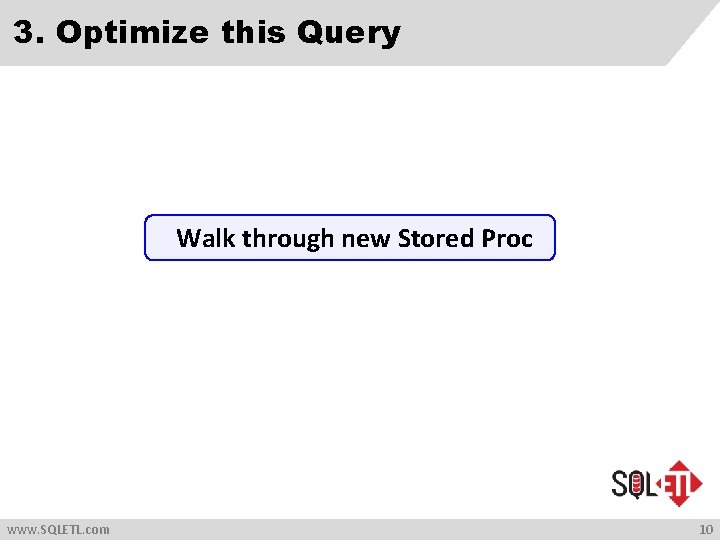 3. Optimize this Query

Walk through new Stored Proc

SQL ETL

www.SQLETL.com

10